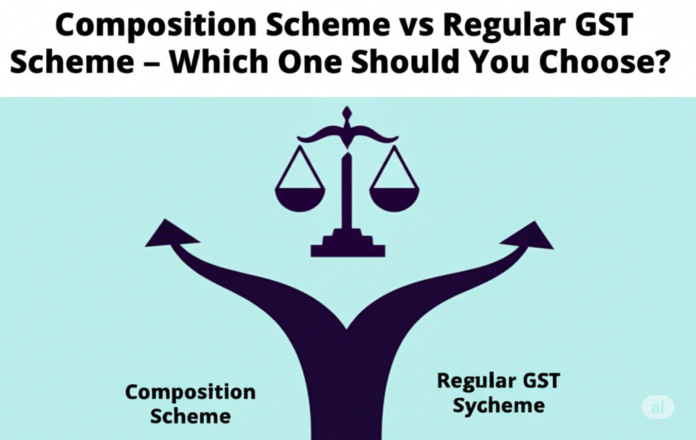 Composition Scheme vs Regular GST Scheme – Which One Should You Choose?

Composition Scheme

Regular GST Sycheme

ai